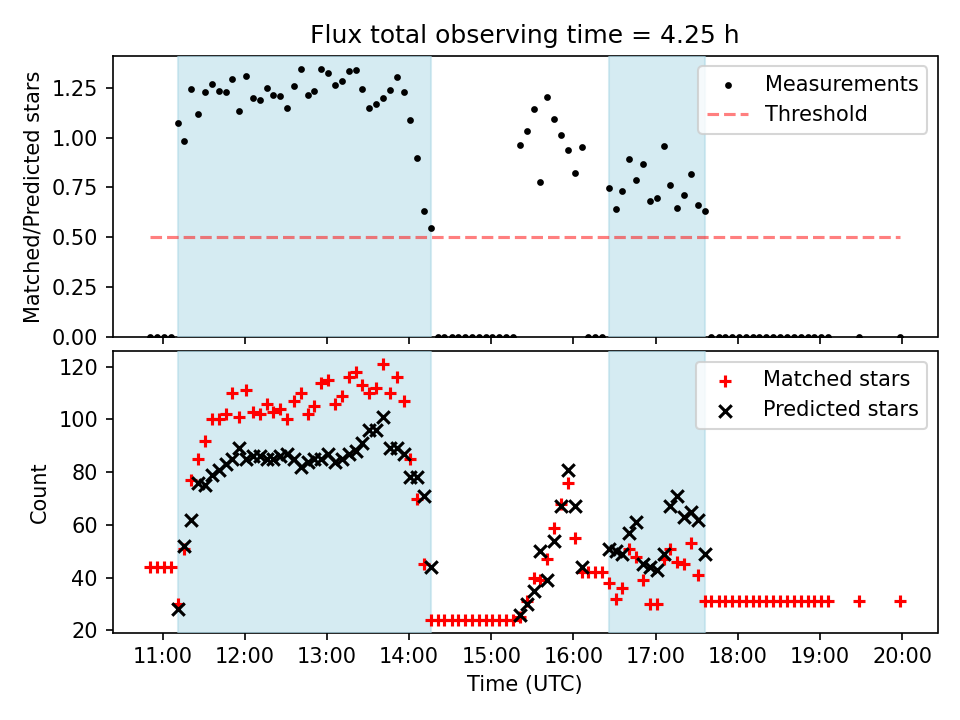 Flux total observing time = 4.25 h

Matched/Predicted stars

1.25
1.00
0.75
0.50
0.25
0.00

Measurements
Threshold

Count

120
100
80
60
40
20

Matched stars
Predicted stars

11:00 12:00 13:00 14:00 15:00 16:00 17:00 18:00 19:00 20:00

Time (UTC)